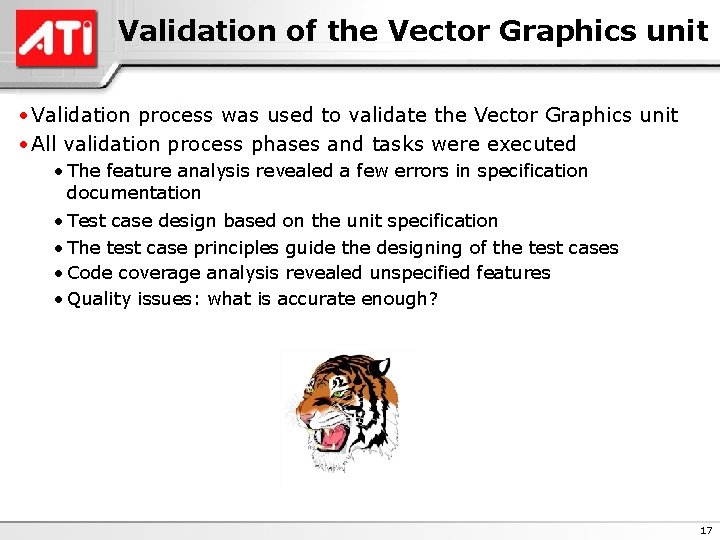 ATI

Validation of the Vector Graphics unit

• Validation process was used to validate the Vector Graphics unit
• All validation process phases and tasks were executed
• The feature analysis revealed a few errors in specification documentation
• Test case design based on the unit specification
• The test case principles guide the designing of the test cases
• Code coverage analysis revealed unspecified features
• Quality issues: what is accurate enough?

17